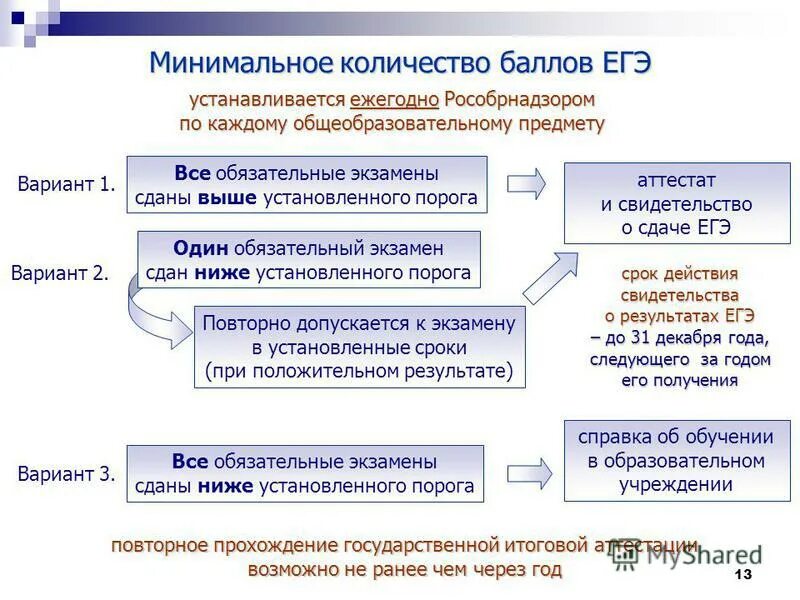 Минимальное количество баллов ЕГЭ

устанавливается ежегодно Рособрнадзором по каждому общеобразовательному предмету

Вариант 1.

Все обязательные экзамены сданы выше установленного порога

аттестат и свидетельство о сдаче ЕГЭ

Вариант 2.

Один обязательный экзамен сдан ниже установленного порога

Повторно допускается к экзамену в установленные сроки (при положительном результате)

срок действия свидетельства о результатах ЕГЭ – до 31 декабря года, следующего за годом его получения

Вариант 3.

Все обязательные экзамены сданы ниже установленного порога

справка об обучении в образовательном учреждении

повторное прохождение государственной итоговой аттестации возможно не ранее чем через год

MyShared

13